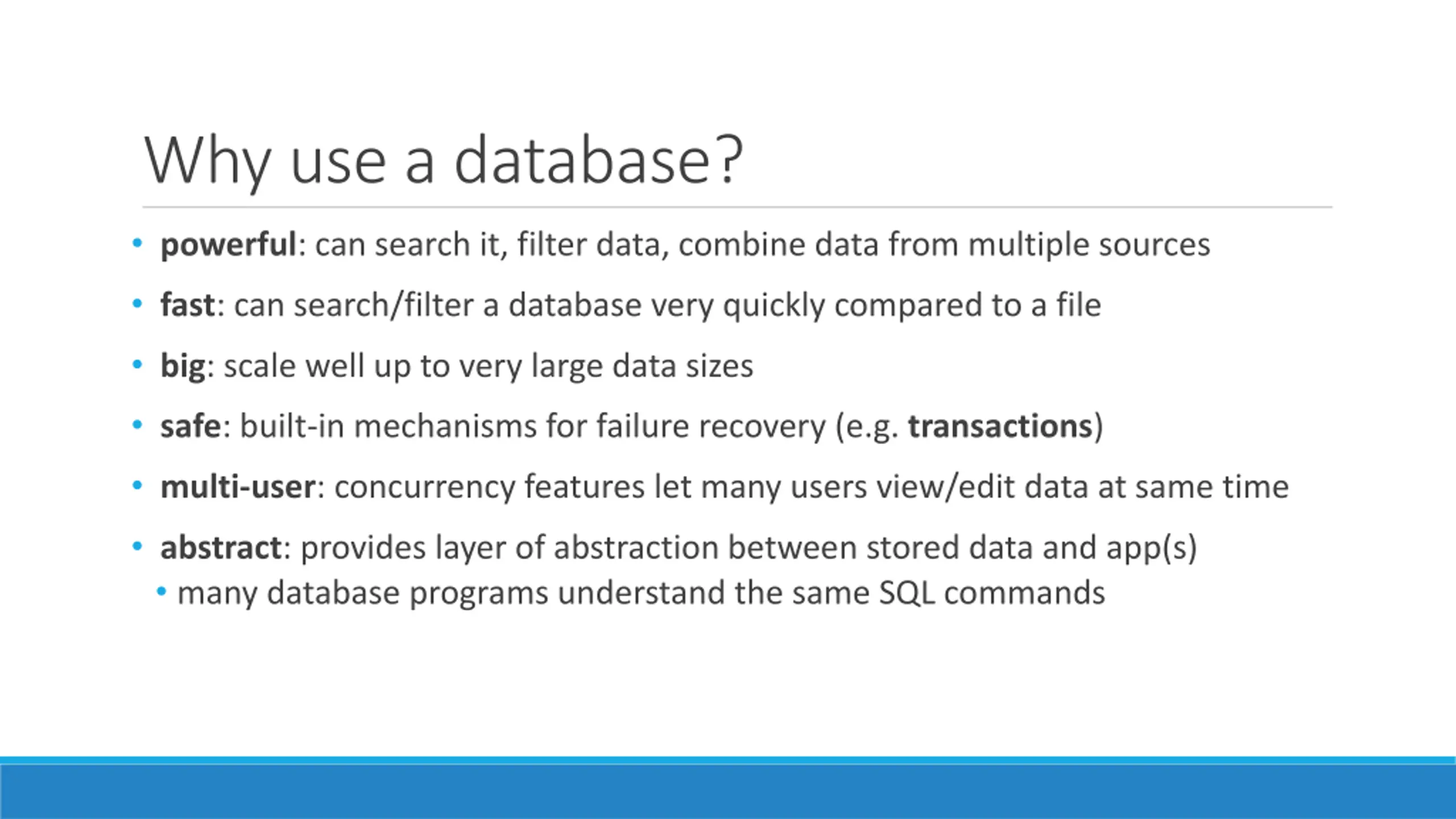 Why use a database?

• powerful: can search it, filter data, combine data from multiple sources

• fast: can search/filter a database very quickly compared to a file

• big: scale well up to very large data sizes

• safe: built-in mechanisms for failure recovery (e.g. transactions)

• multi-user: concurrency features let many users view/edit data at same time

• abstract: provides layer of abstraction between stored data and app(s)
  • many database programs understand the same SQL commands